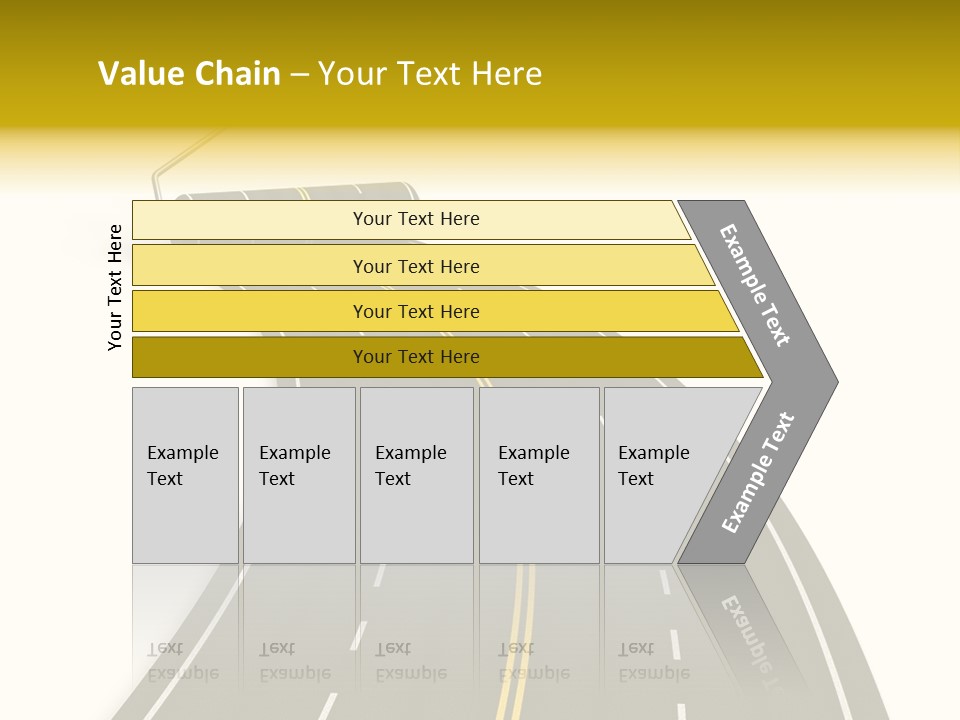 Value Chain – Your Text Here

Your Text Here

Your Text Here

Your Text Here

Your Text Here

Your Text Here

Example Text

Example Text

Example Text

Example Text

Example Text

Example Text

Example Text